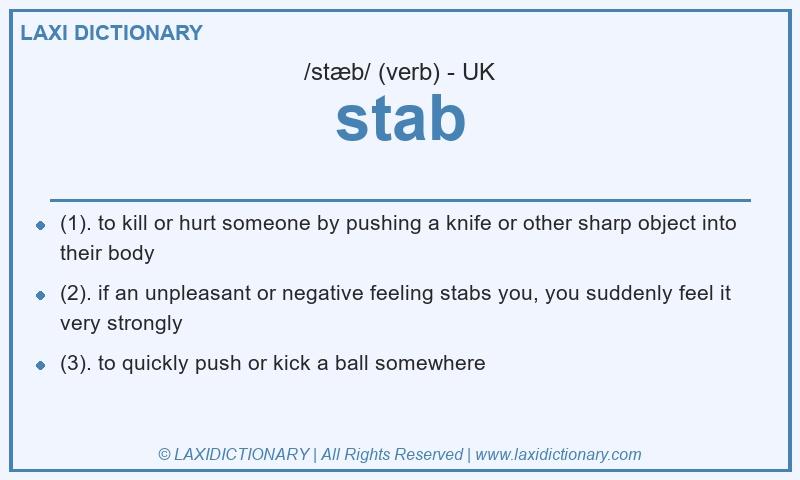 LAXI DICTIONARY

/stæb/ (verb) - UK

stab

- (1). to kill or hurt someone by pushing a knife or other sharp object into their body
- (2). if an unpleasant or negative feeling stabs you, you suddenly feel it very strongly
- (3). to quickly push or kick a ball somewhere

© LAXIDICTIONARY | All Rights Reserved | www.laxidictionary.com